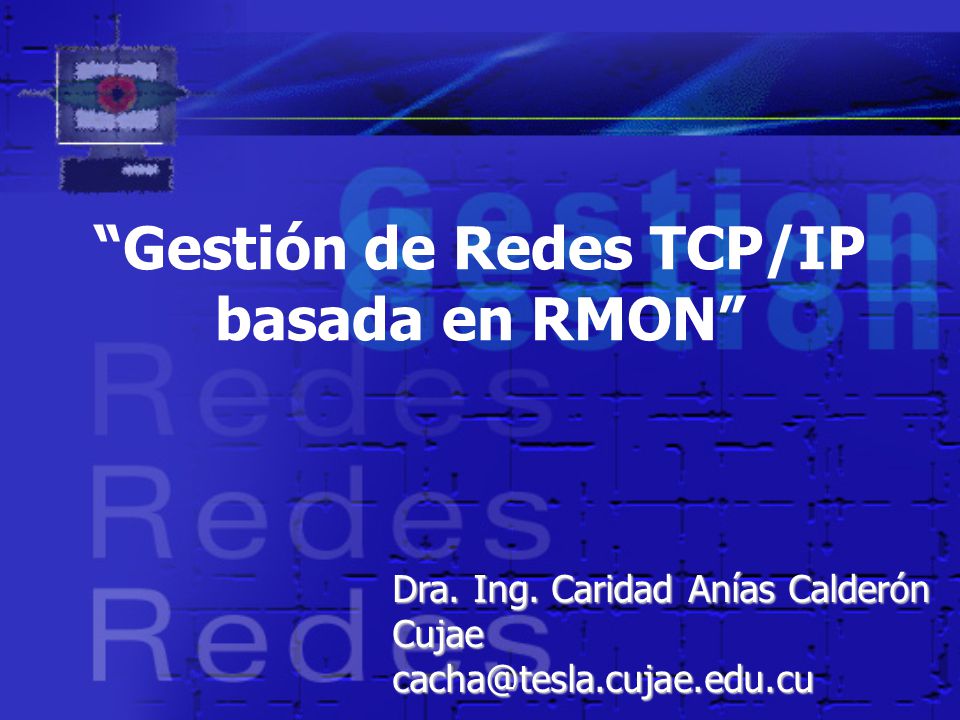 Gestion

“Gestión de Redes TCP/IP basada en RMON”

Redes
Redes
Redes

Dra. Ing. Caridad Anías Calderón
Cujae
cacha@tesla.cujae.edu.cu